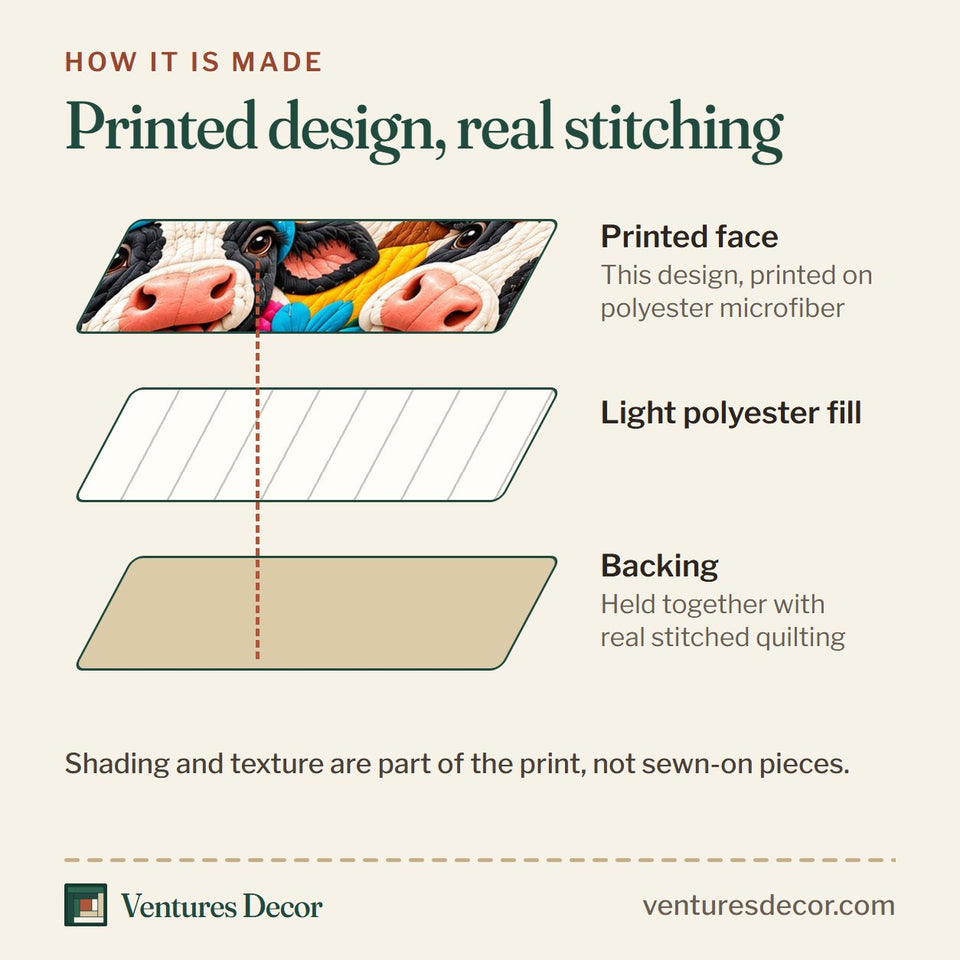 HOW IT IS MADE

Printed design, real stitching

Printed face
This design, printed on polyester microfiber

Light polyester fill

Backing
Held together with real stitched quilting

Shading and texture are part of the print, not sewn-on pieces.

Ventures Decor

venturesdecor.com